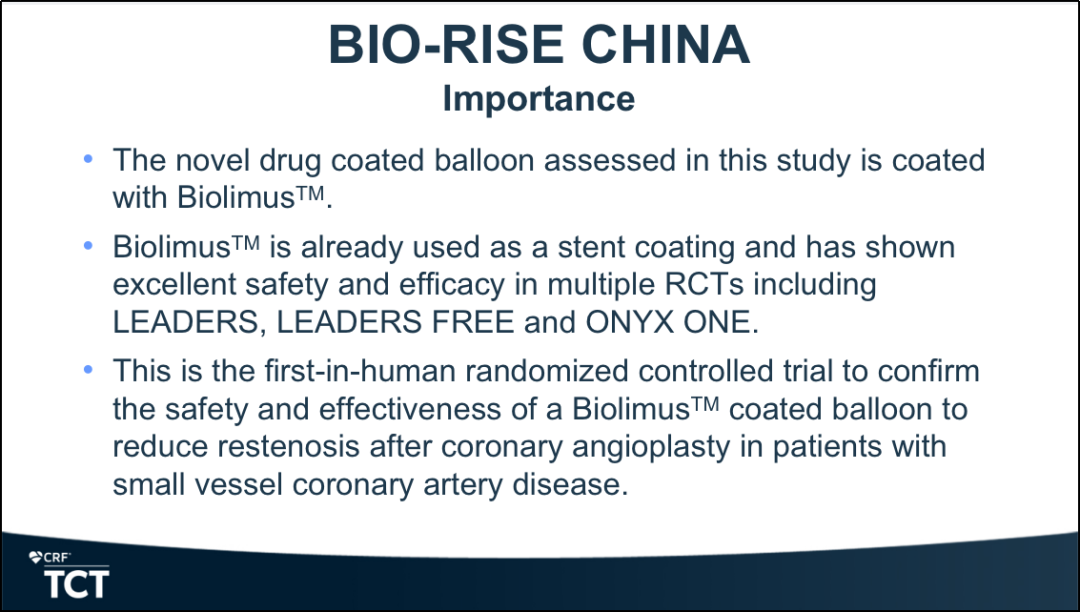 BIO-RISE CHINA
Importance

• The novel drug coated balloon assessed in this study is coated with Biolimus™.

• Biolimus™ is already used as a stent coating and has shown excellent safety and efficacy in multiple RCTs including LEADERS, LEADERS FREE and ONYX ONE.

• This is the first-in-human randomized controlled trial to confirm the safety and effectiveness of a Biolimus™ coated balloon to reduce restenosis after coronary angioplasty in patients with small vessel coronary artery disease.

CRF
TCT